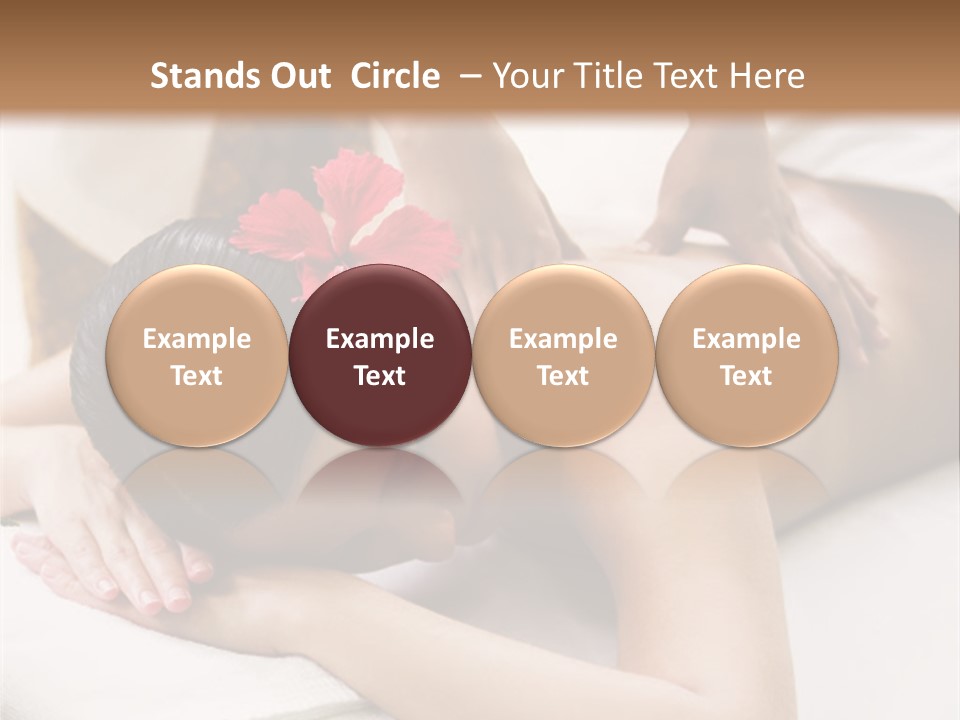 Stands Out Circle – Your Title Text Here

Example Text

Example Text

Example Text

Example Text